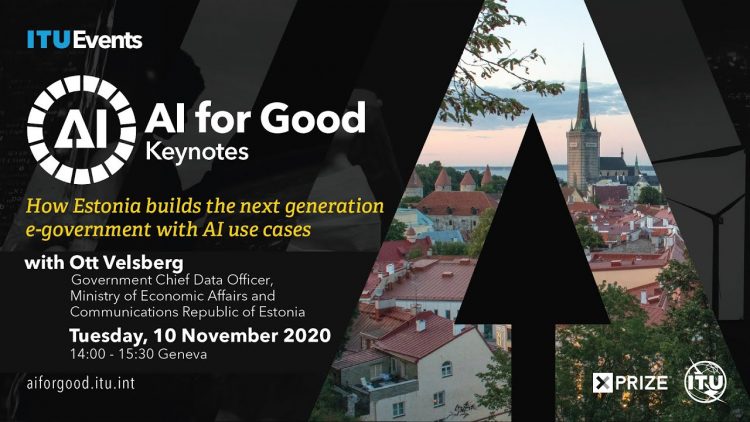 ITU Events

AI

AI for Good
Keynotes

How Estonia builds the next generation e-government with AI use cases

with Ott Velsberg
Government Chief Data Officer, Ministry of Economic Affairs and Communications Republic of Estonia

Tuesday, 10 November 2020
14:00 - 15:30 Geneva

aiforgood.itu.int

XPRIZE

ITU